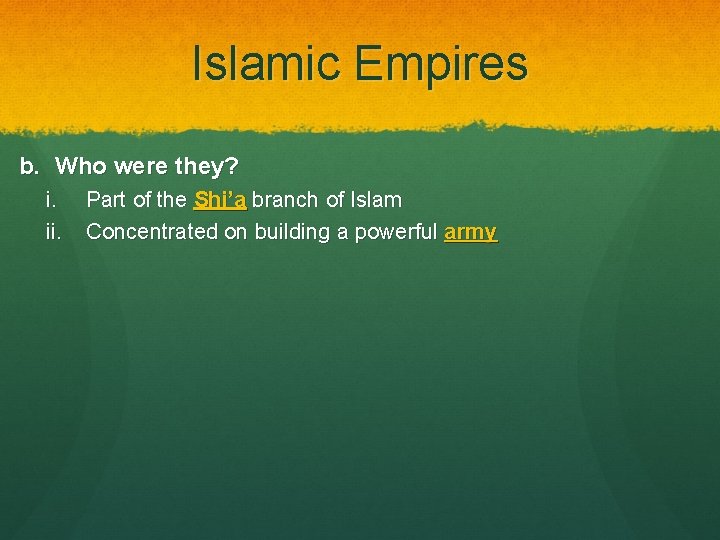 Islamic Empires

b. Who were they?
i. Part of the Shi’a branch of Islam
ii. Concentrated on building a powerful army